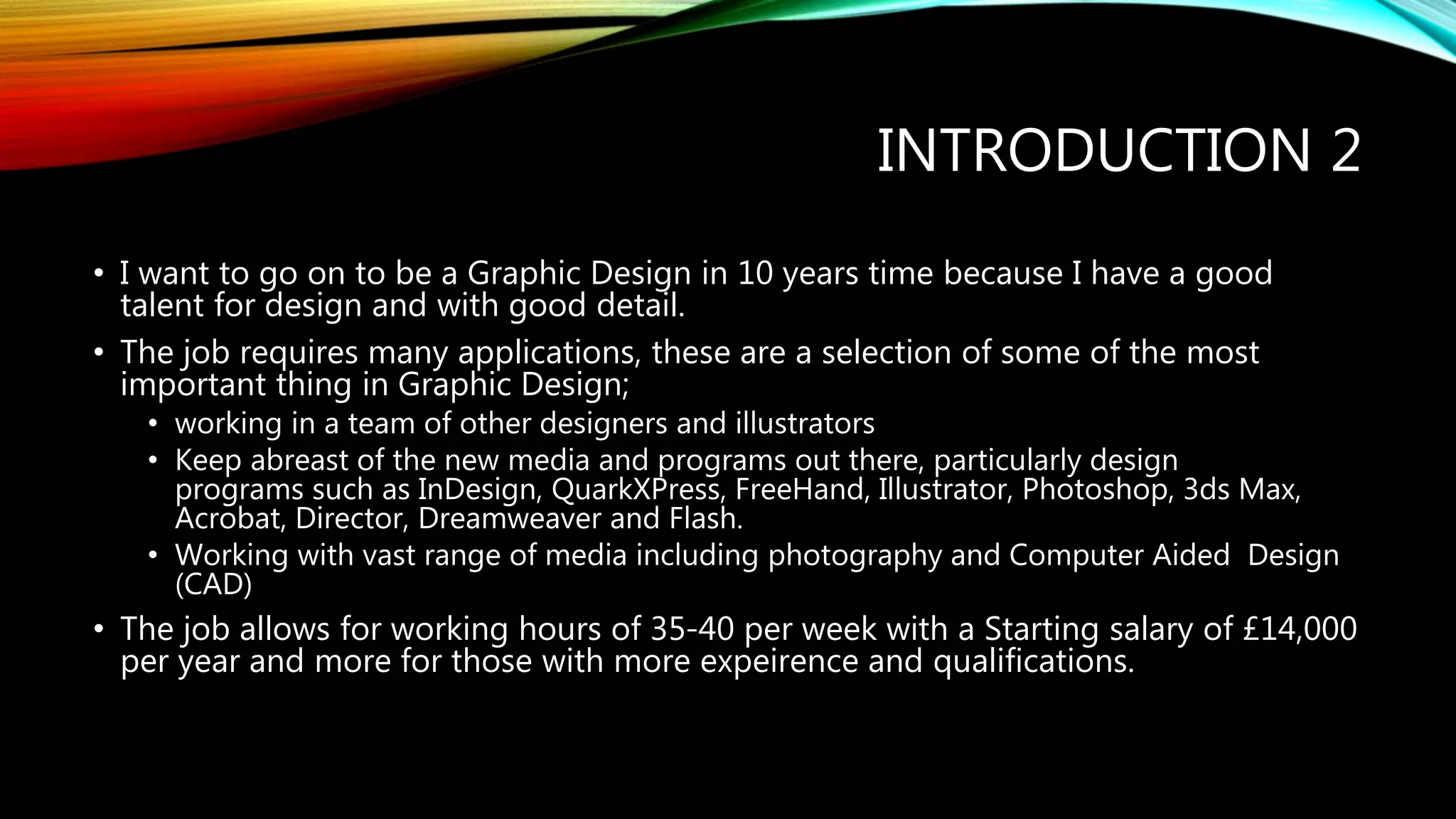 INTRODUCTION 2

• I want to go on to be a Graphic Design in 10 years time because I have a good talent for design and with good detail.

• The job requires many applications, these are a selection of some of the most important thing in Graphic Design;

  • working in a team of other designers and illustrators

  • Keep abreast of the new media and programs out there, particularly design programs such as InDesign, QuarkXPress, FreeHand, Illustrator, Photoshop, 3ds Max, Acrobat, Director, Dreamweaver and Flash.

  • Working with vast range of media including photography and Computer Aided Design (CAD)

• The job allows for working hours of 35-40 per week with a Starting salary of £14,000 per year and more for those with more expeirence and qualifications.